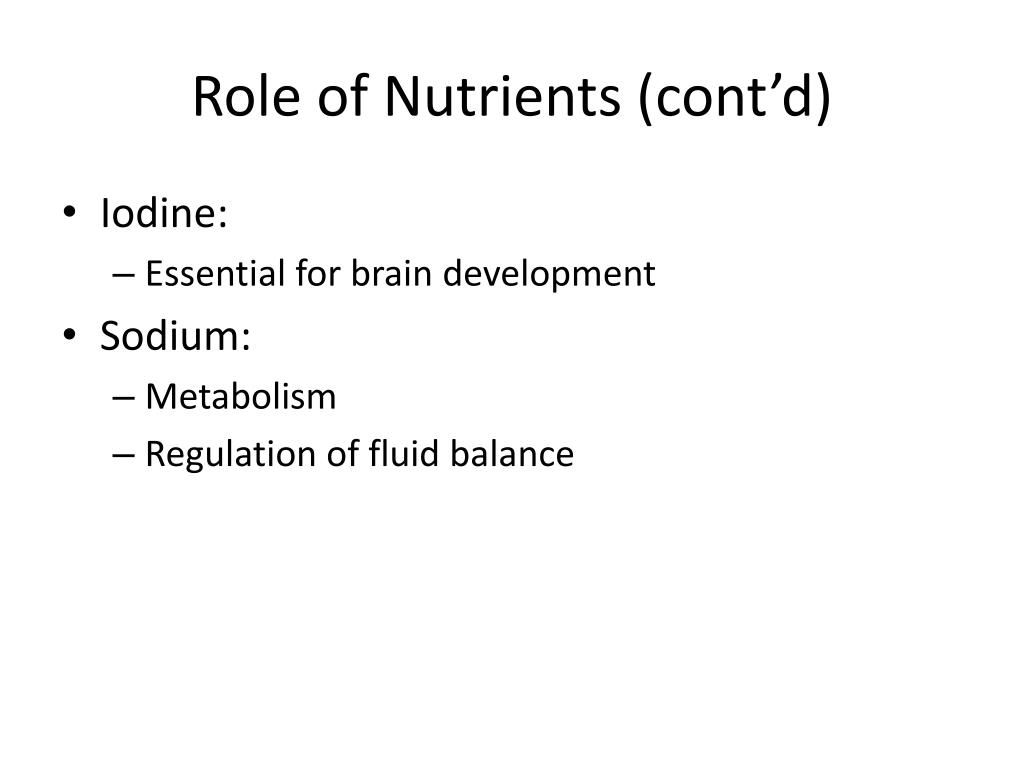 Role of Nutrients (cont’d)

• Iodine:
– Essential for brain development
• Sodium:
– Metabolism
– Regulation of fluid balance